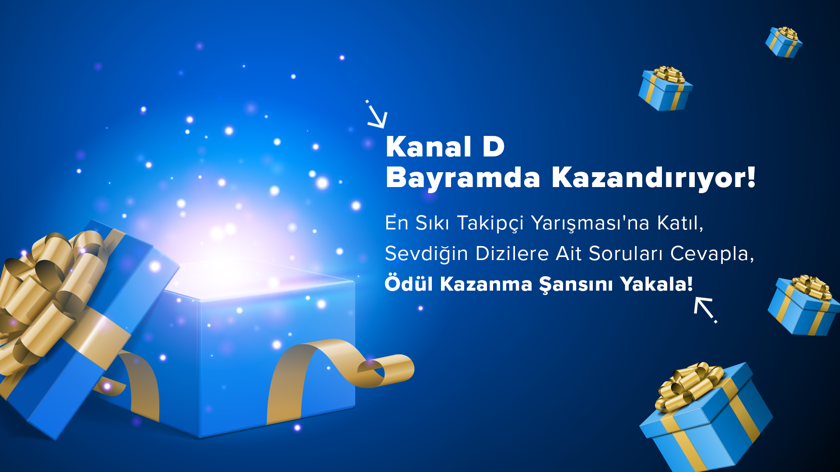 Kanal D
Bayramda Kazandırıyor!

En Sıkı Takipçi Yarışması'na Katıl,
Sevdiğin Dizilere Ait Soruları Cevapla,
Ödül Kazanma Şansını Yakala!